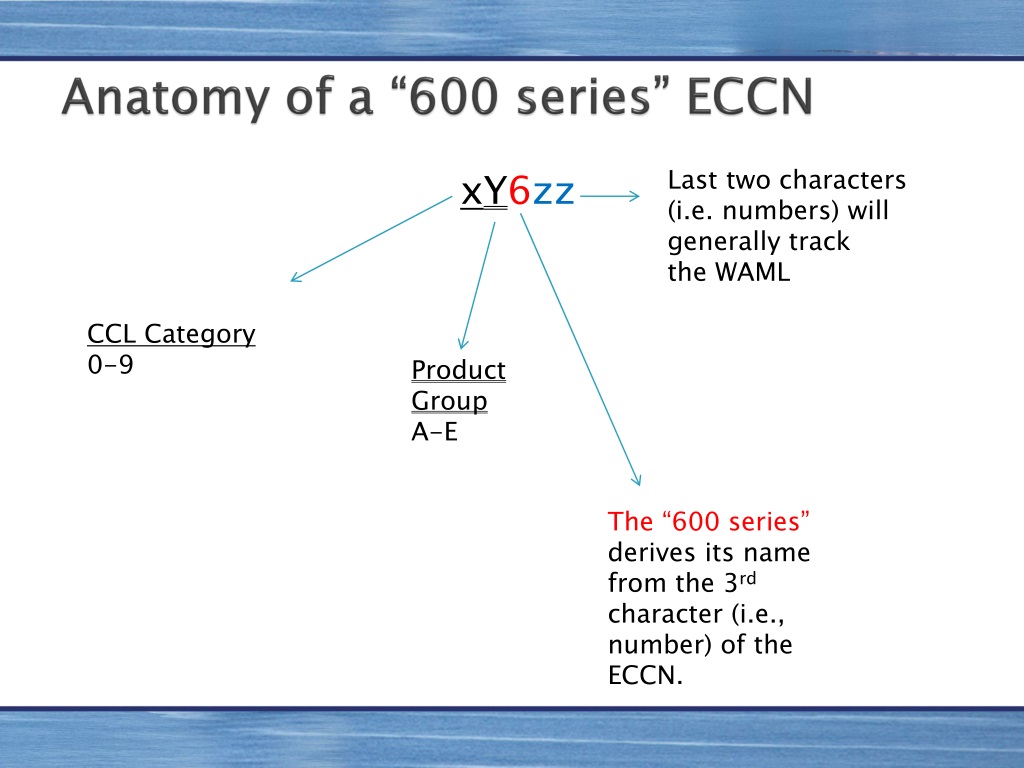 Anatomy of a “600 series” ECCN

xY6zz

Last two characters (i.e. numbers) will generally track the WAML

CCL Category
0-9

Product Group
A-E

The “600 series” derives its name from the 3$^{rd}$ character (i.e., number) of the ECCN.